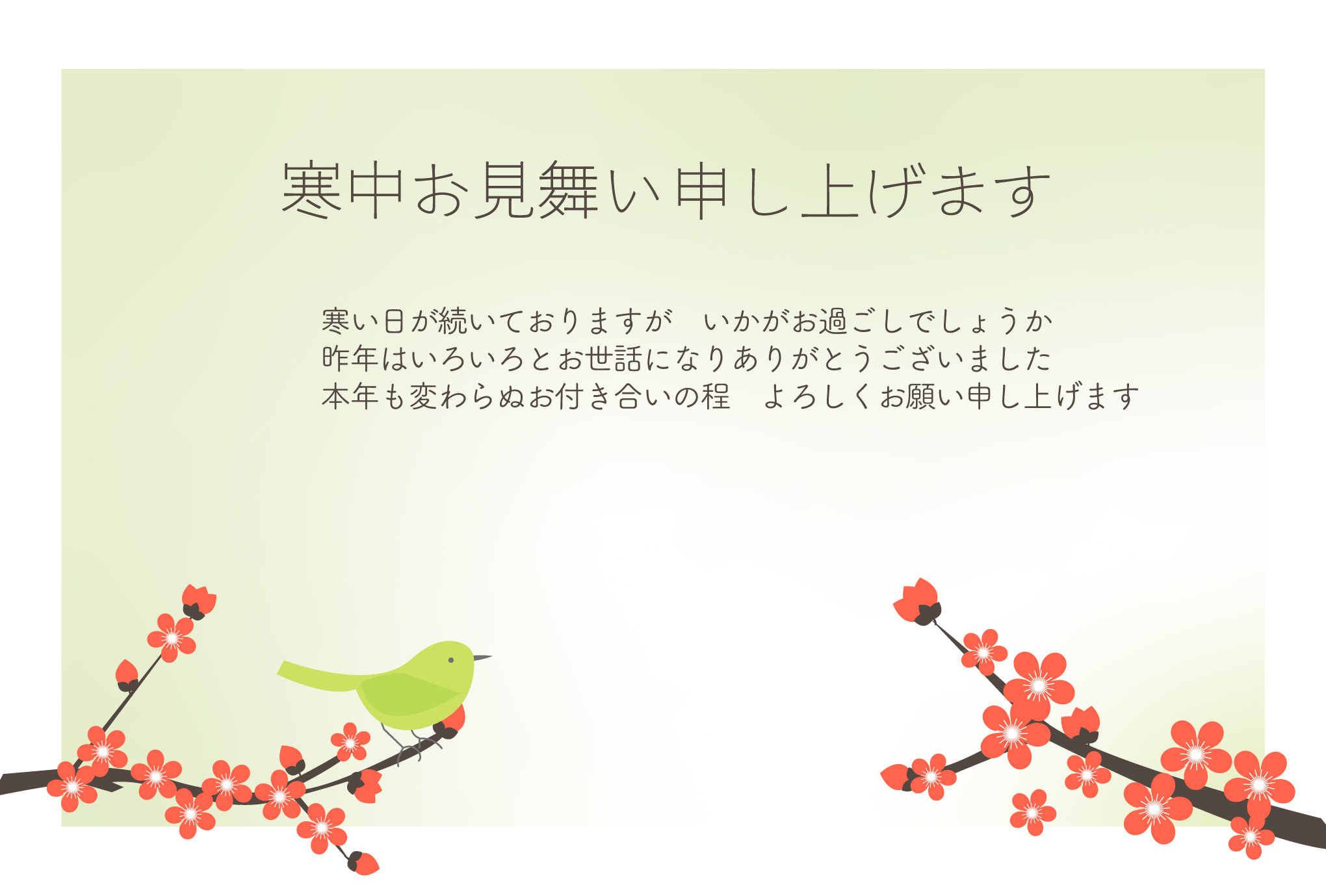 寒中お見舞い申し上げます

寒い日が続いておりますが　いかがお過ごしでしょうか
昨年はいろいろとお世話になりありがとうございました
本年も変わらぬお付き合いの程　よろしくお願い申し上げます